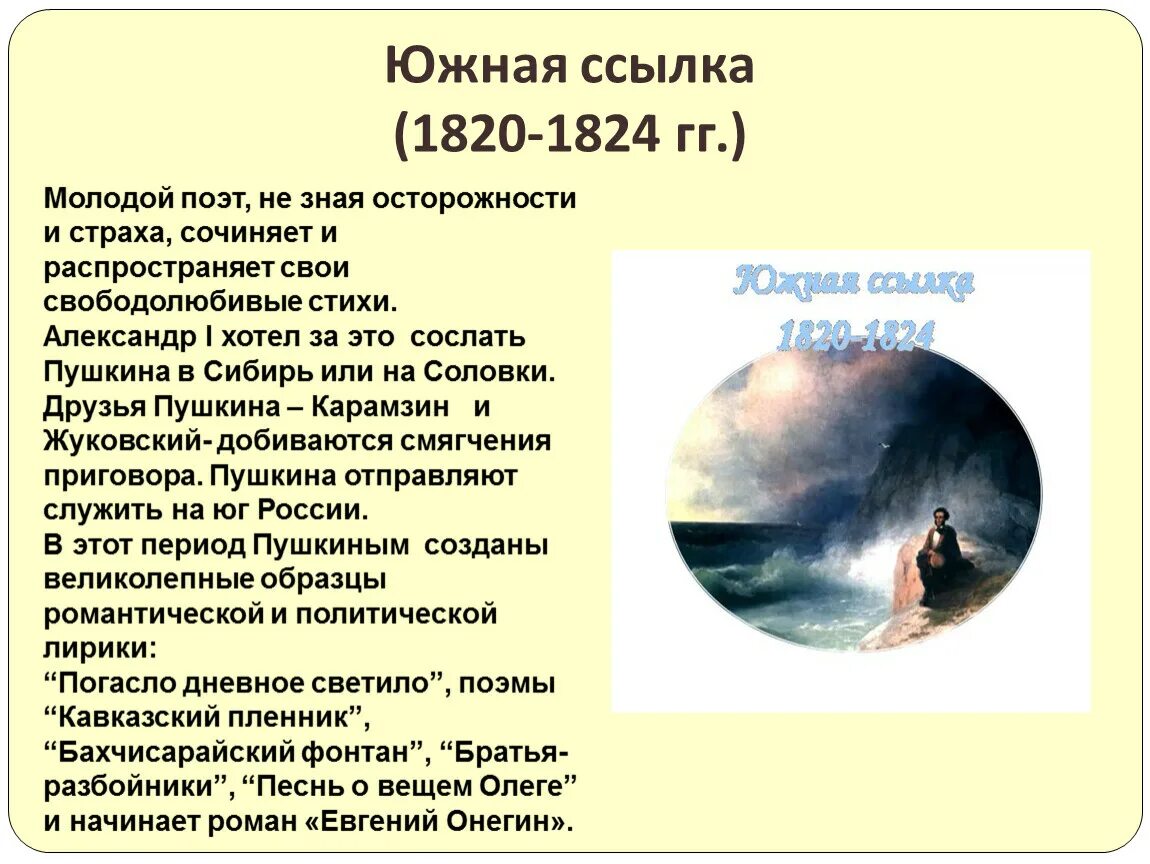 Южная ссылка
(1820-1824 гг.)

Молодой поэт, не зная осторожности и страха, сочиняет и распространяет свои свободолюбивые стихи.
Александр I хотел за это сослать Пушкина в Сибирь или на Соловки.
Друзья Пушкина – Карамзин и Жуковский- добиваются смягчения приговора. Пушкина отправляют служить на юг России.
В этот период Пушкиным созданы великолепные образцы романтической и политической лирики:
“Погасло дневное светило”, поэмы “Кавказский пленник”, “Бахчисарайский фонтан”, “Братья-разбойники”, “Песнь о вещем Олеге” и начинает роман «Евгений Онегин».

Южная ссылка
1820-1824